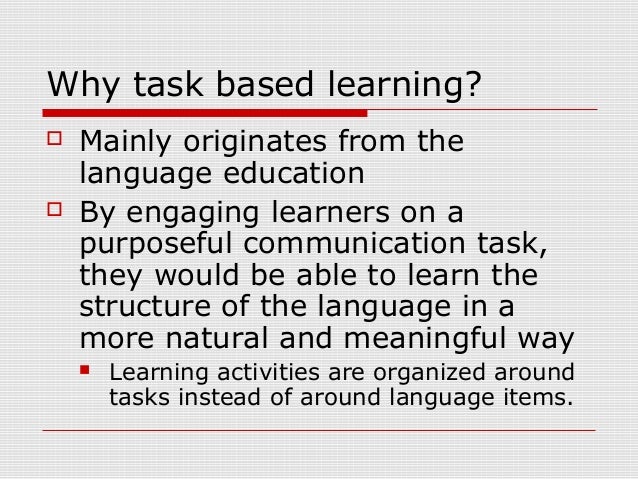 Why task based learning?

Mainly originates from the language education

By engaging learners on a purposeful communication task, they would be able to learn the structure of the language in a more natural and meaningful way

Learning activities are organized around tasks instead of around language items.